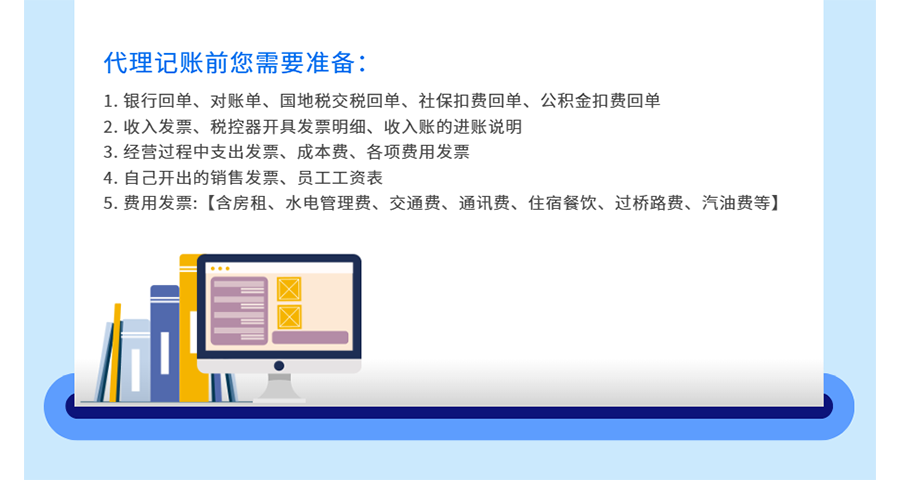 代理记账前您需要准备：

1. 银行回单、对账单、国地税交税回单、社保扣费回单、公积金扣费回单
2. 收入发票、税控器开具发票明细、收入账的进账说明
3. 经营过程中支出发票、成本费、各项费用发票
4. 自己开出的销售发票、员工工资表
5. 费用发票：【含房租、水电管理费、交通费、通讯费、住宿餐饮、过桥路费、汽油费等】